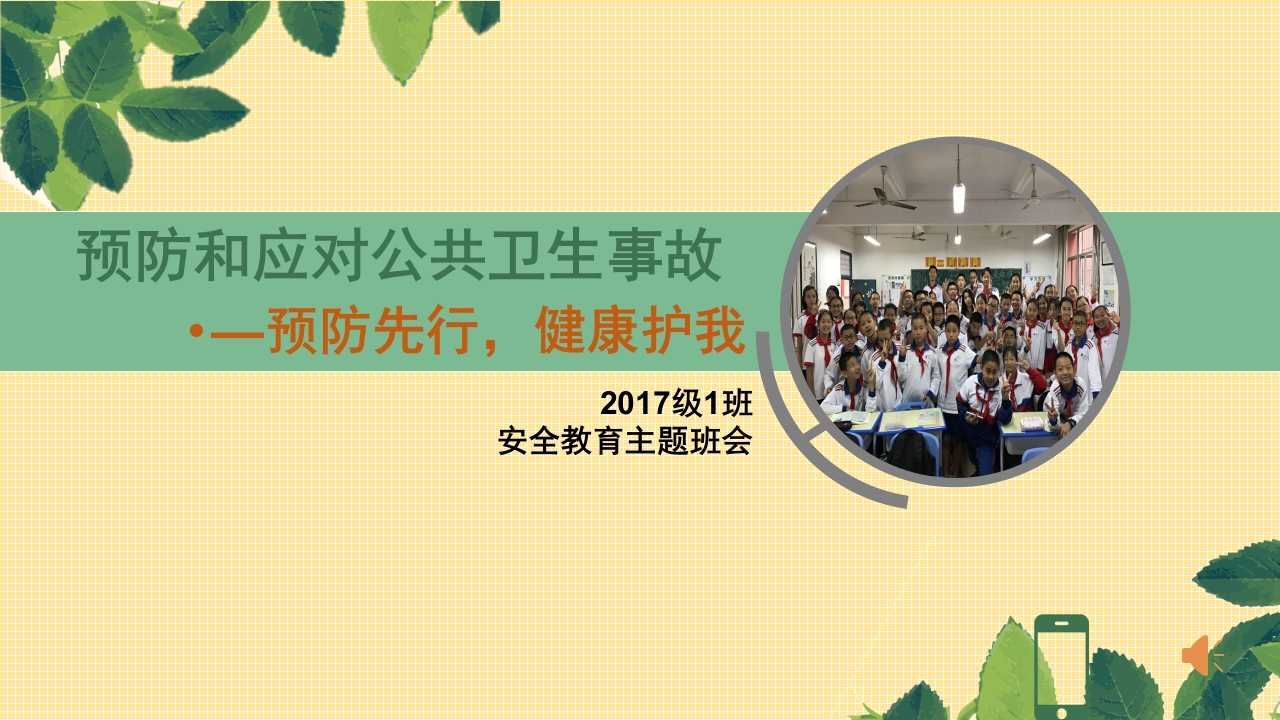 预防和应对公共卫生事故

•—预防先行，健康护我

2017级1班
安全教育主题班会